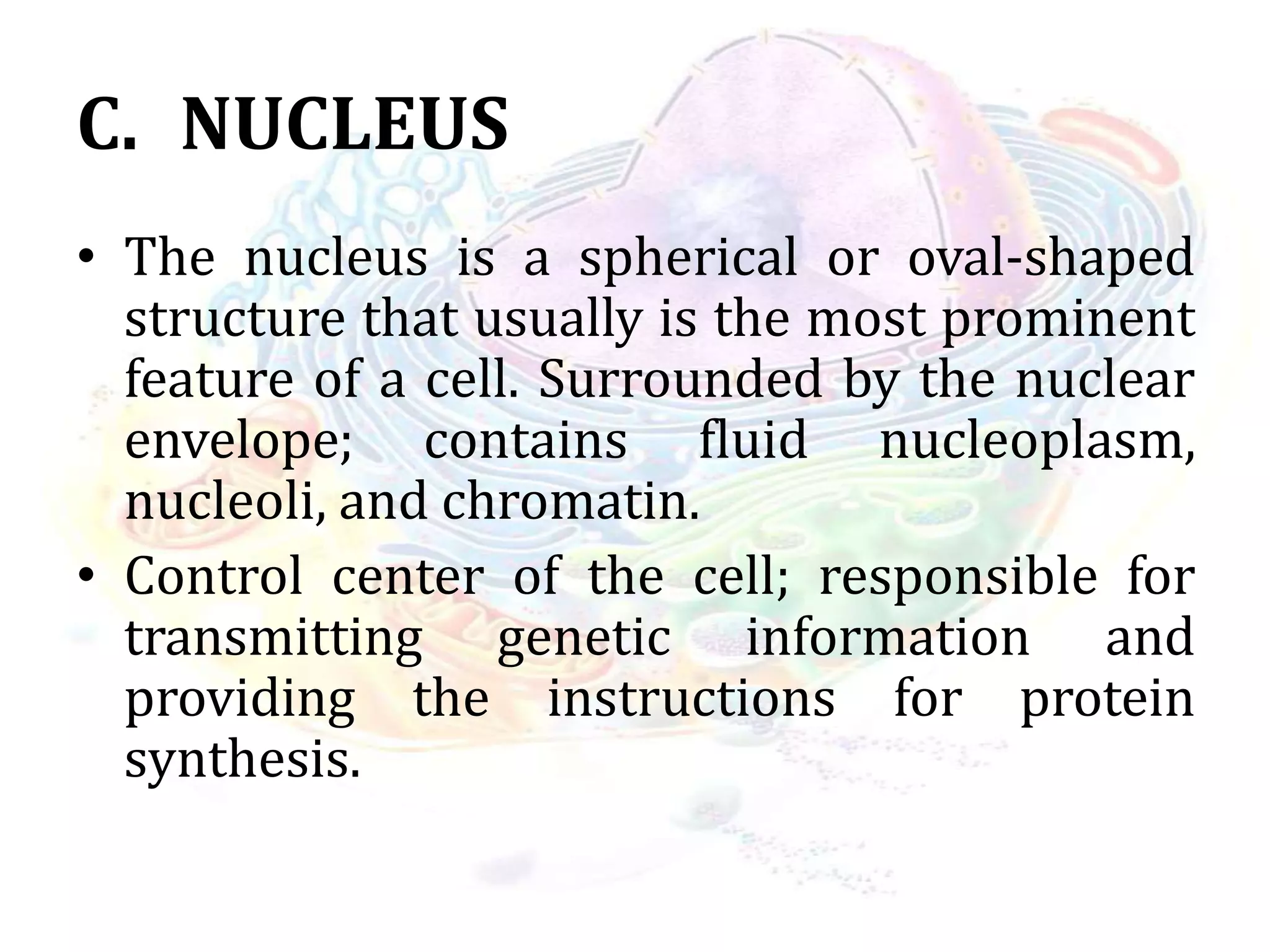 C. NUCLEUS

• The nucleus is a spherical or oval-shaped structure that usually is the most prominent feature of a cell. Surrounded by the nuclear envelope; contains fluid nucleoplasm, nucleoli, and chromatin.

• Control center of the cell; responsible for transmitting genetic information and providing the instructions for protein synthesis.